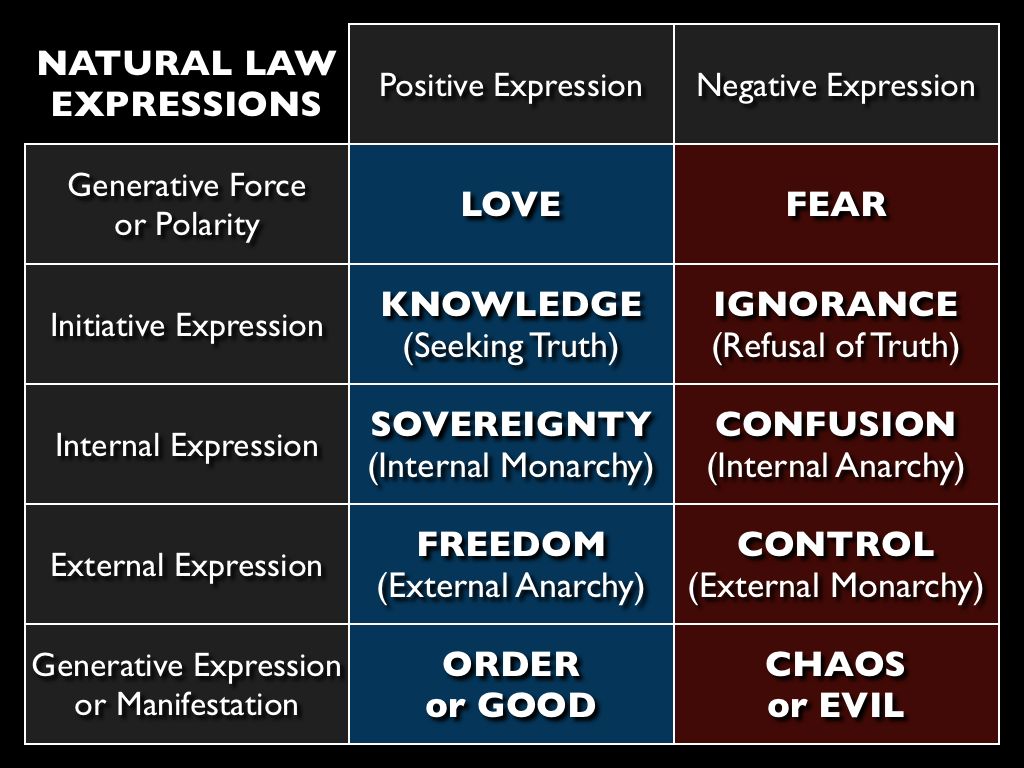 | NATURAL LAW EXPRESSIONS | Positive Expression | Negative Expression |
|---|---|---|
| Generative Force or Polarity | LOVE | FEAR |
| Initiative Expression | KNOWLEDGE (Seeking Truth) | IGNORANCE (Refusal of Truth) |
| Internal Expression | SOVEREIGNTY (Internal Monarchy) | CONFUSION (Internal Anarchy) |
| External Expression | FREEDOM (External Anarchy) | CONTROL (External Monarchy) |
| Generative Expression or Manifestation | ORDER or GOOD | CHAOS or EVIL |